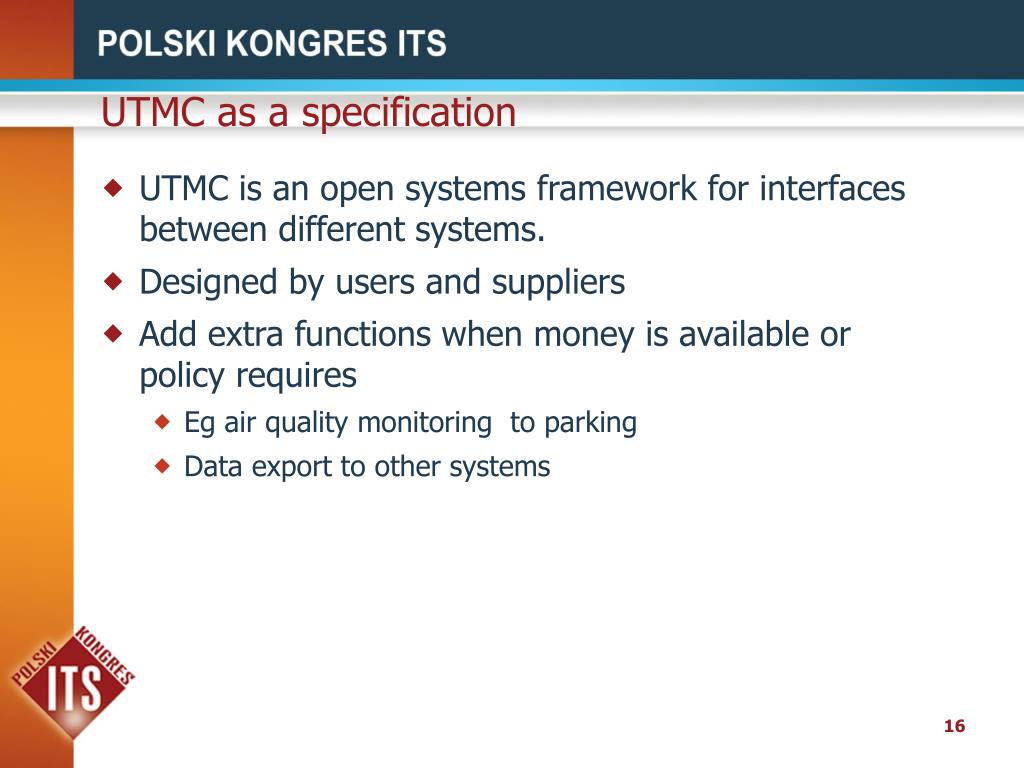 POLSKI KONGRES ITS

UTMC as a specification

◆ UTMC is an open systems framework for interfaces between different systems.
◆ Designed by users and suppliers
◆ Add extra functions when money is available or policy requires
◆ Eg air quality monitoring to parking
◆ Data export to other systems

POLSKI KONGRES ITS

16